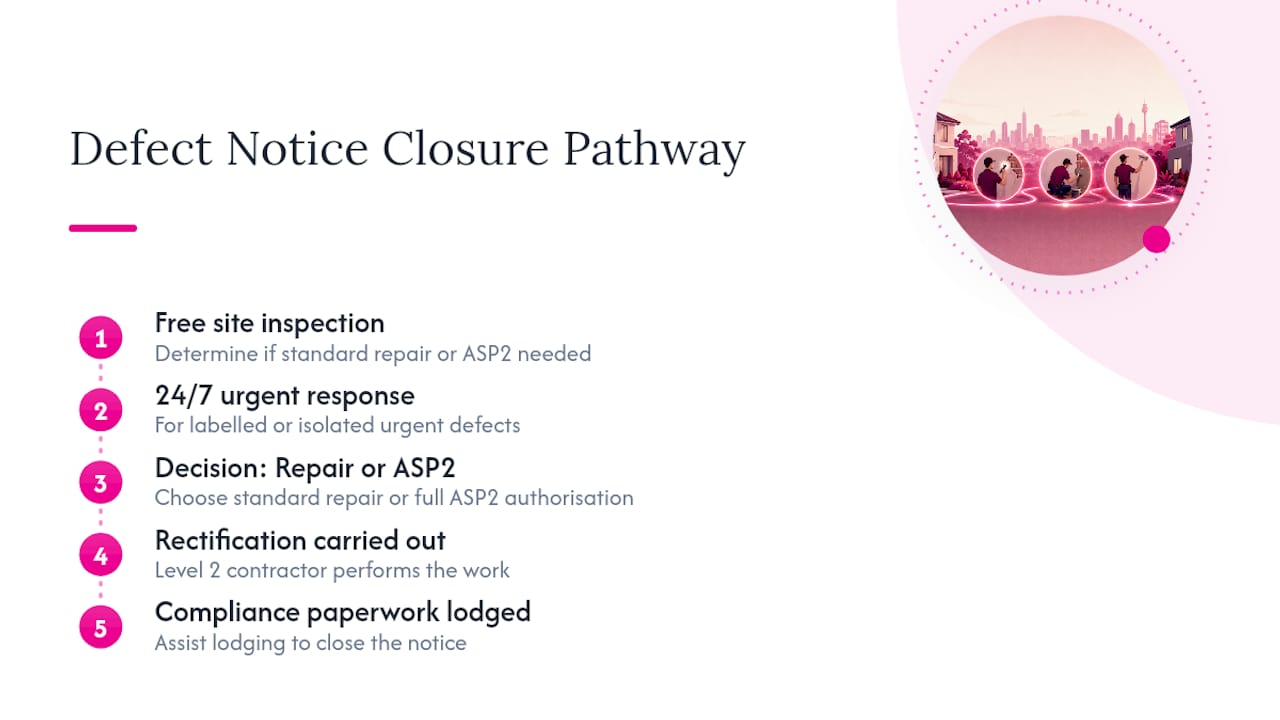 Defect Notice Closure Pathway

1 Free site inspection
Determine if standard repair or ASP2 needed

2 24/7 urgent response
For labelled or isolated urgent defects

3 Decision: Repair or ASP2
Choose standard repair or full ASP2 authorisation

4 Rectification carried out
Level 2 contractor performs the work

5 Compliance paperwork lodged
Assist lodging to close the notice